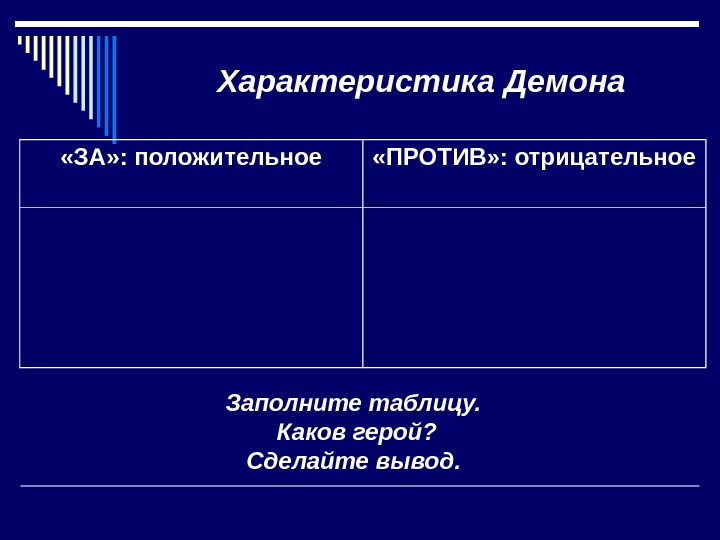 Характеристика Демона

| «ЗА»: положительное | «ПРОТИВ»: отрицательное |
|---|---|
| | |

Заполните таблицу.
Каков герой?
Сделайте вывод.